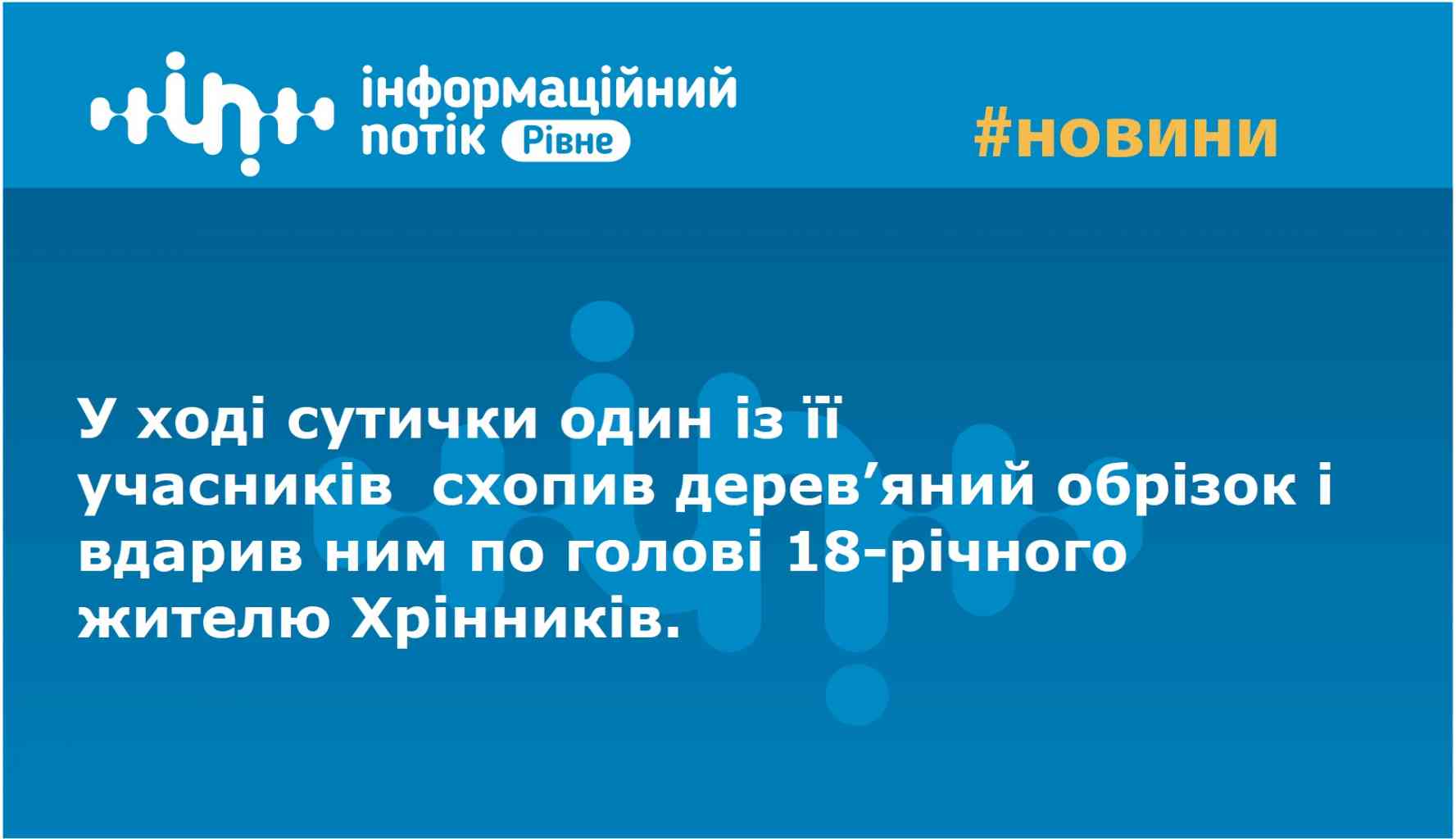 інформаційний потік Рівне

#новини

У ході сутички один із її учасників схопив дерев’яний обрізок і вдарив ним по голові 18-річного жителю Хрінників.